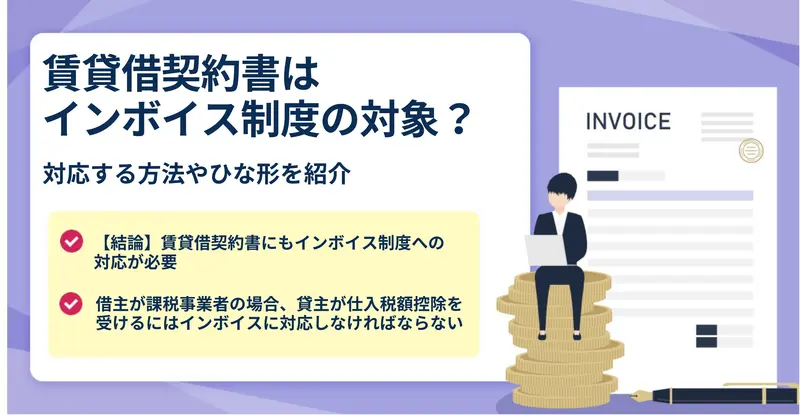 賃貸借契約書は
インボイス制度の対象？

対応する方法やひな形を紹介

【結論】賃貸借契約書にもインボイス制度への対応が必要

借主が課税事業者の場合、貸主が仕入税額控除を受けるにはインボイスに対応しなければならない

INVOICE